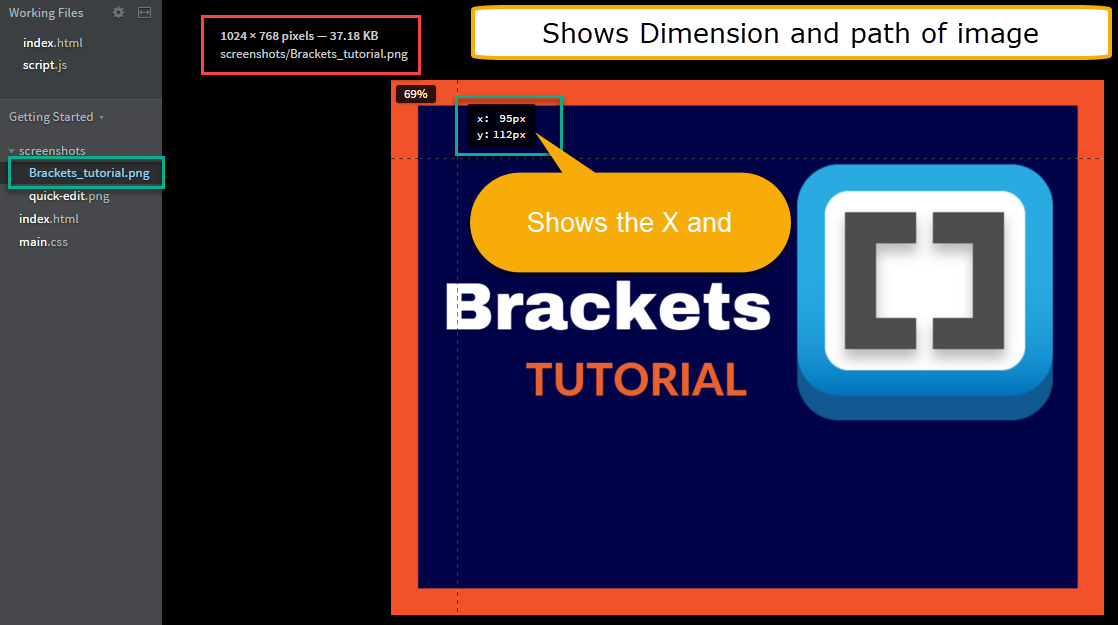 Working Files

index.html
script.js

Getting Started

screenshots
Brackets_tutorial.png
quick-edit.png
index.html
main.css

1024 × 768 pixels — 37.18 KB
screenshots/Brackets_tutorial.png

Shows Dimension and path of image

69%

x: 95px
y: 112px

Shows the X and

Brackets
TUTORIAL